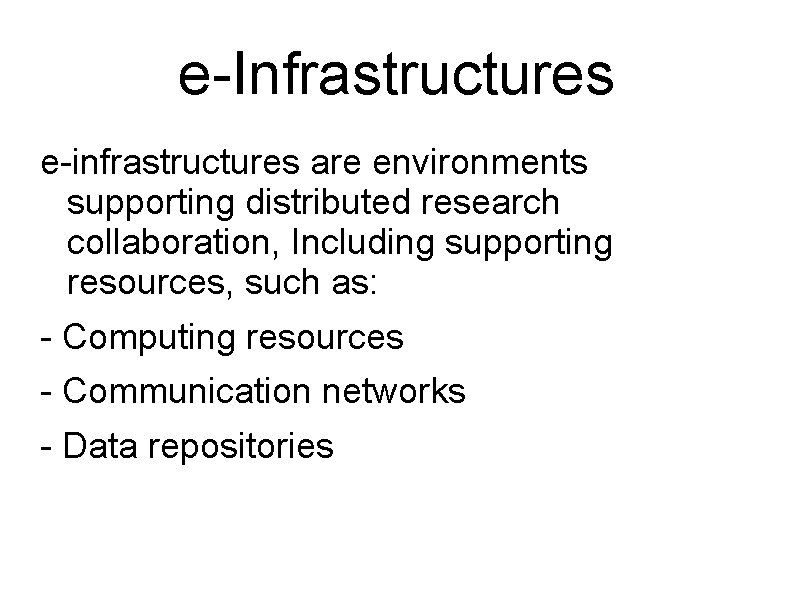 e-Infrastructures

e-infrastructures are environments supporting distributed research collaboration, Including supporting resources, such as:

- Computing resources

- Communication networks

- Data repositories